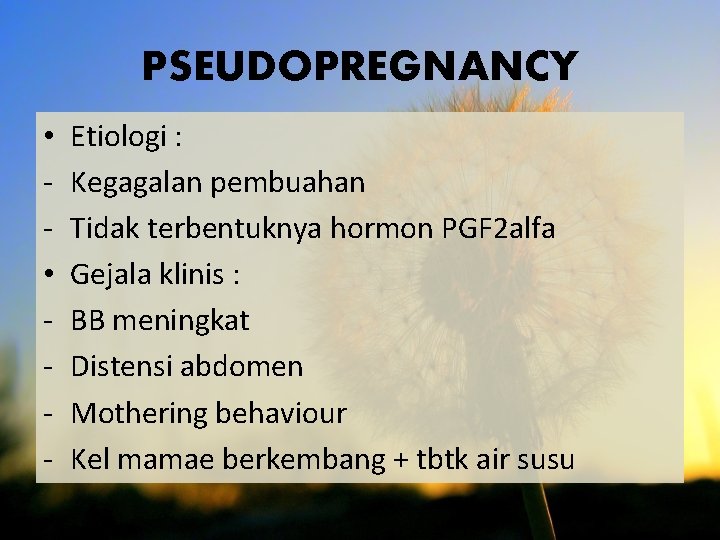 PSEUDOPREGNANCY

• Etiologi :
- Kegagalan pembuahan
- Tidak terbentuknya hormon PGF2alfa
• Gejala klinis :
- BB meningkat
- Distensi abdomen
- Mothering behaviour
- Kel mamae berkembang + tbtk air susu